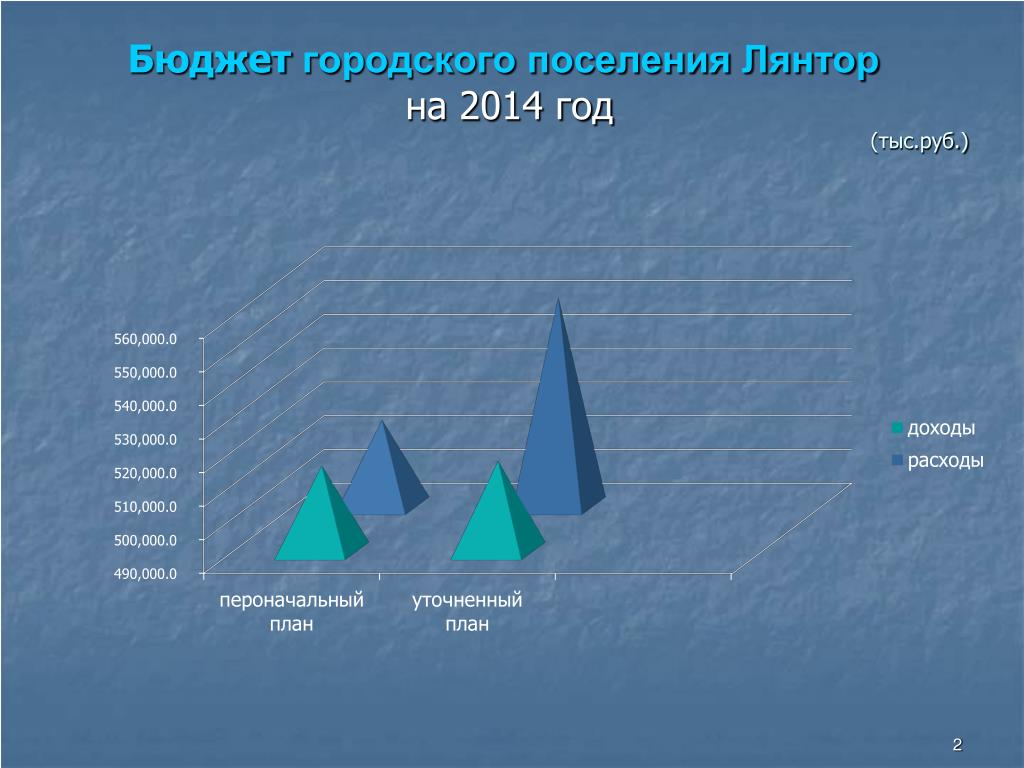 Бюджет городского поселения Лянтор
на 2014 год

(тыс.руб.)

560,000.0
550,000.0
540,000.0
530,000.0
520,000.0
510,000.0
500,000.0
490,000.0

пероначальный план

уточненный план

доходы
расходы

2